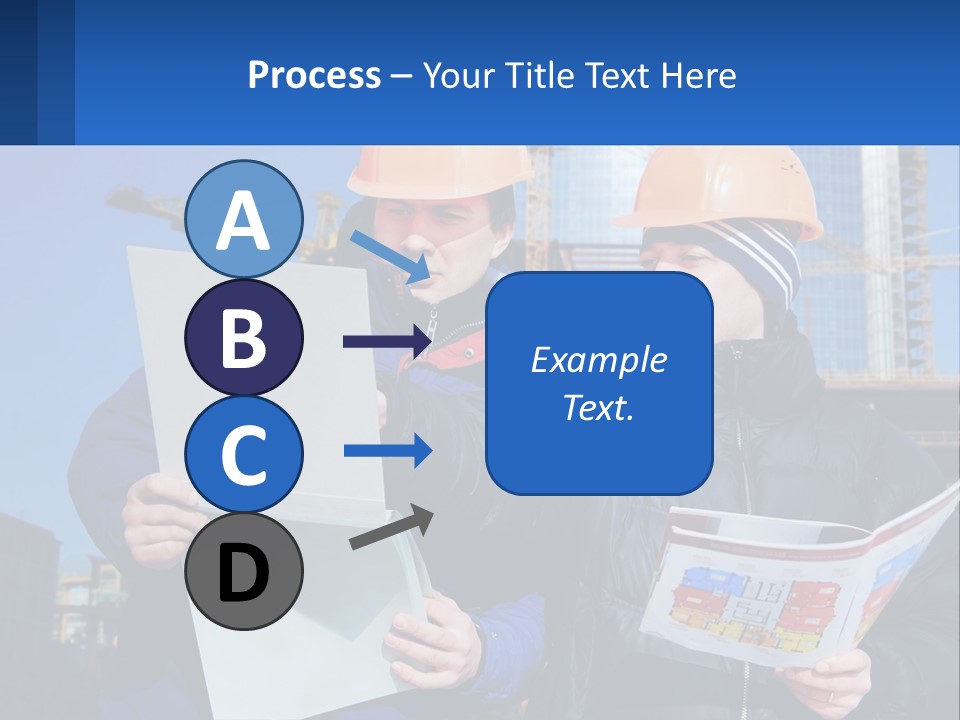 Process – Your Title Text Here

A

B

C

D

Example Text.